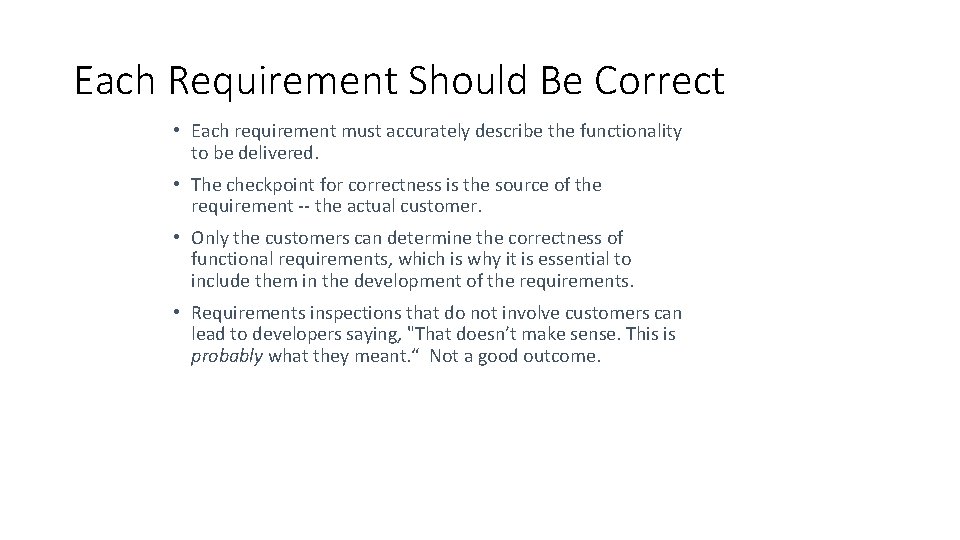 Each Requirement Should Be Correct

• Each requirement must accurately describe the functionality to be delivered.

• The checkpoint for correctness is the source of the requirement -- the actual customer.

• Only the customers can determine the correctness of functional requirements, which is why it is essential to include them in the development of the requirements.

• Requirements inspections that do not involve customers can lead to developers saying, "That doesn’t make sense. This is probably what they meant.“ Not a good outcome.